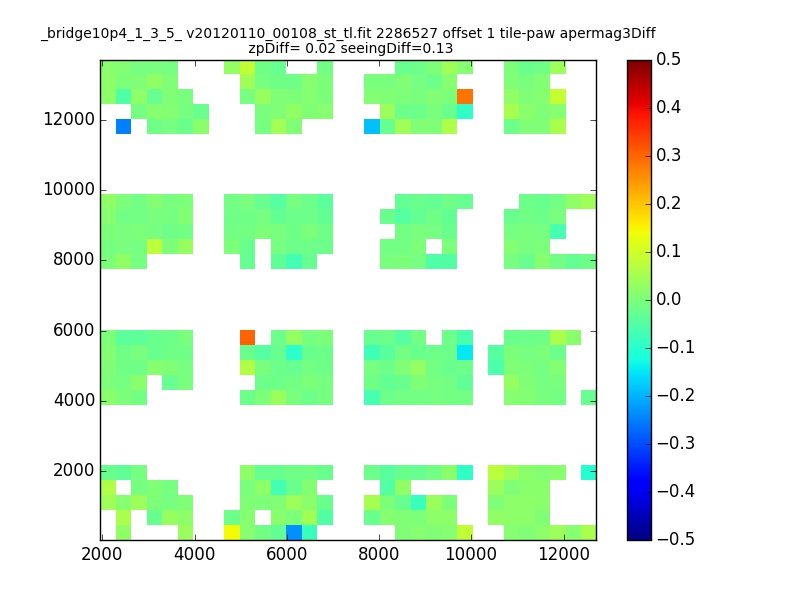 _bridge10p4_1_3_5_ v20120110_00108_st_tl.fit 2286527 offset 1 tile-paw apermag3Diff
zpDiff= 0.02 seeingDiff=0.13

12000
10000
8000
6000
4000
2000

2000 4000 6000 8000 10000 12000

0.5
0.4
0.3
0.2
0.1
0.0
−0.1
−0.2
−0.3
−0.4
−0.5